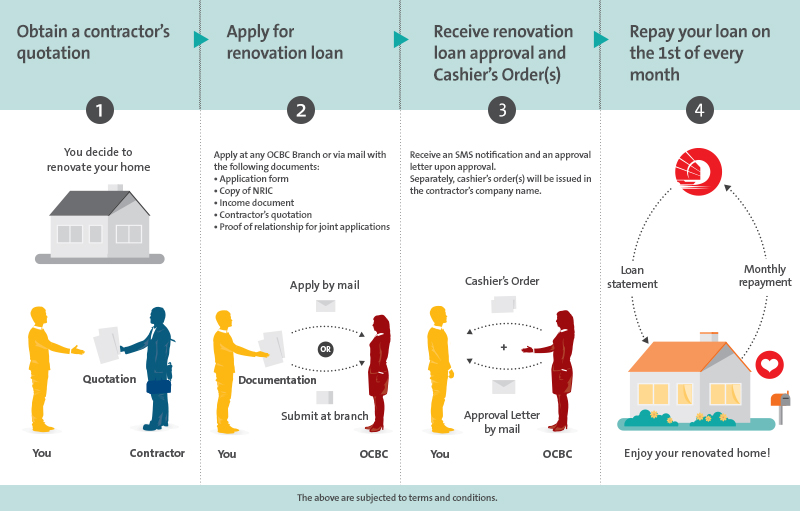 Obtain a contractor's quotation

1

You decide to renovate your home

Quotation

You

Contractor

Apply for renovation loan

2

Apply at any OCBC Branch or via mail with the following documents:
• Application form
• Copy of NRIC
• Income document
• Contractor's quotation
• Proof of relationship for joint applications

Apply by mail

OR

Documentation

Submit at branch

You

OCBC

Receive renovation loan approval and Cashier's Order(s)

3

Receive an SMS notification and an approval letter upon approval.
Separately, cashier's order(s) will be issued in the contractor's company name.

Cashier's Order

+

Approval Letter by mail

You

OCBC

Repay your loan on the 1st of every month

4

Loan statement

Monthly repayment

Enjoy your renovated home!

The above are subjected to terms and conditions.